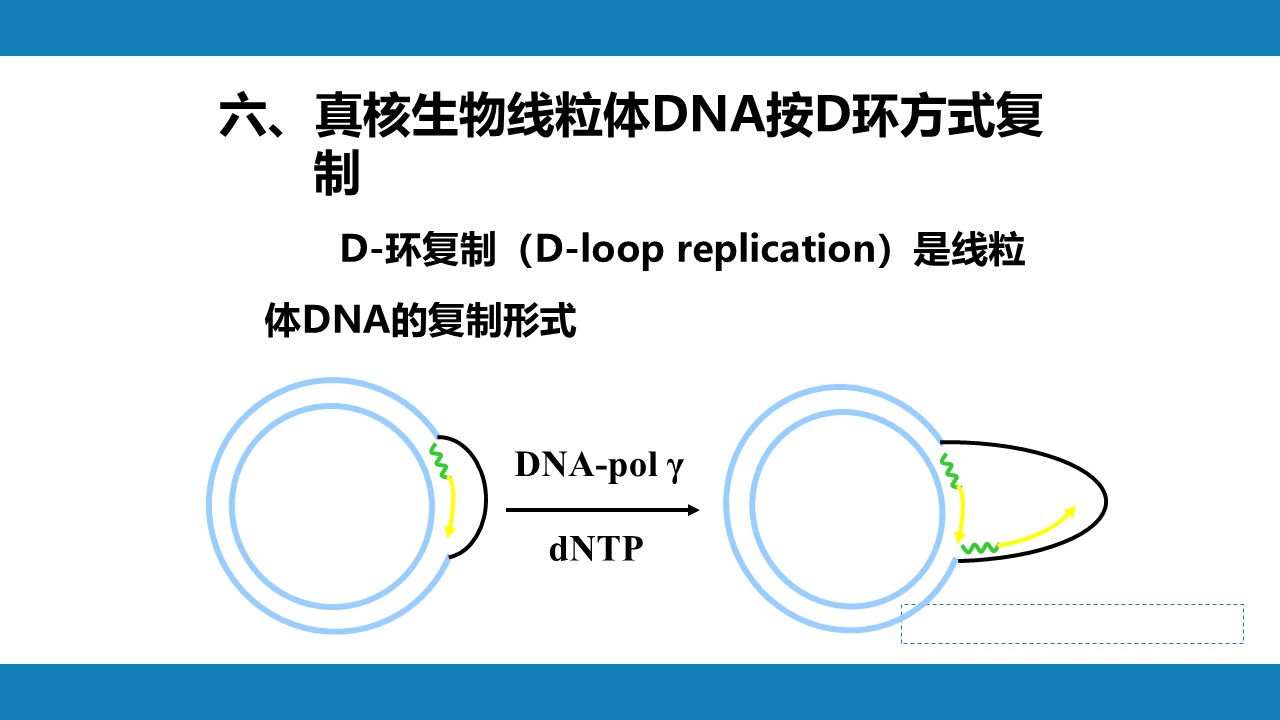 六、真核生物线粒体DNA按D环方式复制

D-环复制（D-loop replication）是线粒体DNA的复制形式

DNA-pol γ

dNTP